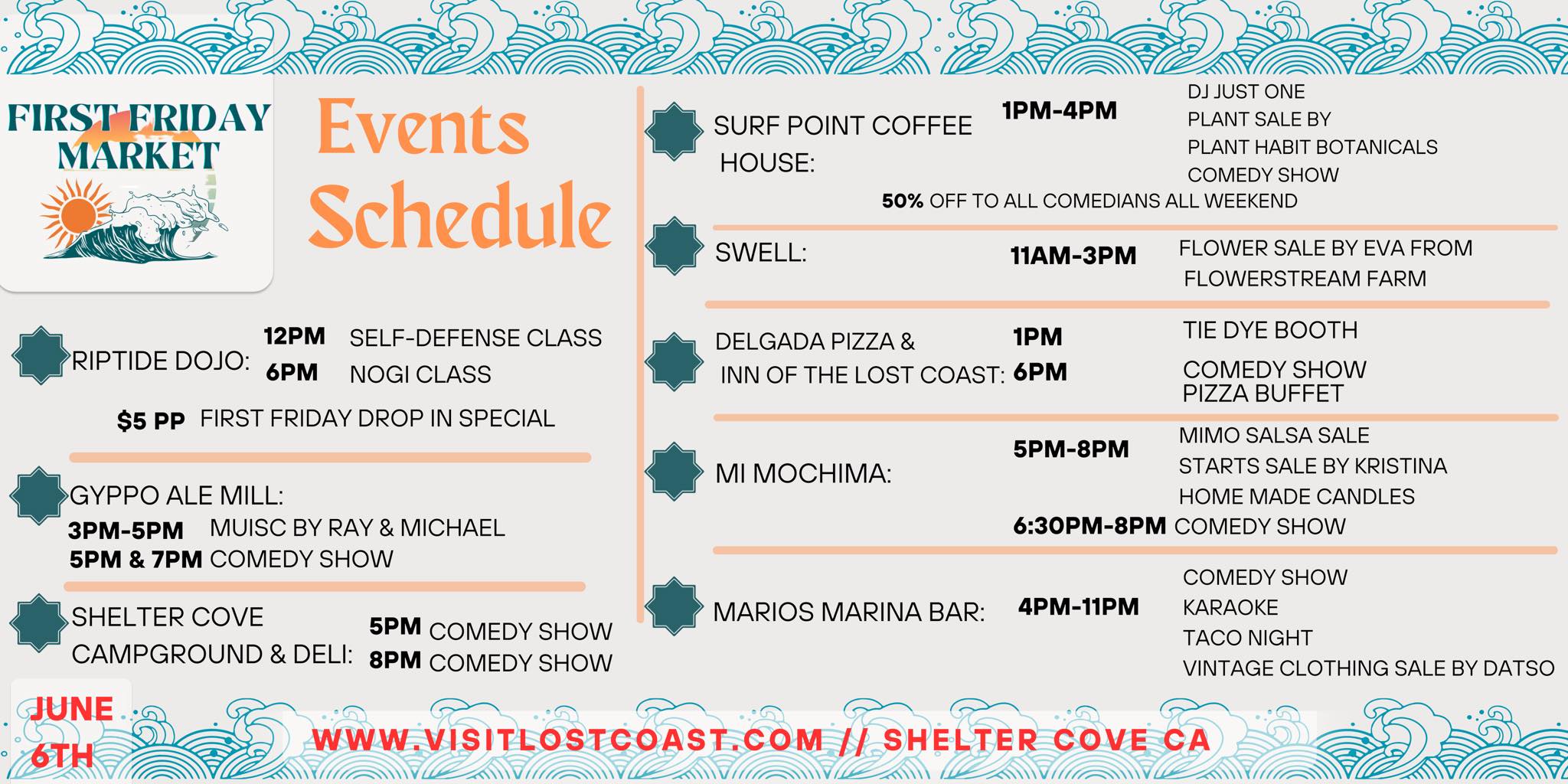 FIRST FRIDAY MARKET

Events Schedule

RIPTIDE DOJO: 12PM SELF-DEFENSE CLASS
6PM NOGI CLASS
$5 PP FIRST FRIDAY DROP IN SPECIAL

GYPPO ALE MILL:
3PM-5PM MUISC BY RAY & MICHAEL
5PM & 7PM COMEDY SHOW

SHELTER COVE CAMPGROUND & DELI: 5PM COMEDY SHOW
8PM COMEDY SHOW

SURF POINT COFFEE HOUSE: 1PM-4PM DJ JUST ONE
PLANT SALE BY PLANT HABIT BOTANICALS
COMEDY SHOW
50% OFF TO ALL COMEDIANS ALL WEEKEND

SWELL: 11AM-3PM FLOWER SALE BY EVA FROM FLOWERSTREAM FARM

DELGADA PIZZA & INN OF THE LOST COAST: 1PM TIE DYE BOOTH
6PM COMEDY SHOW
PIZZA BUFFET

MI MOCHIMA: 5PM-8PM MIMO SALSA SALE
STARTS SALE BY KRISTINA
HOME MADE CANDLES
6:30PM-8PM COMEDY SHOW

MARIOS MARINA BAR: 4PM-11PM COMEDY SHOW
KARAOKE
TACO NIGHT
VINTAGE CLOTHING SALE BY DATSO

JUNE 6TH

WWW.VISITLOSTCOAST.COM // SHELTER COVE CA